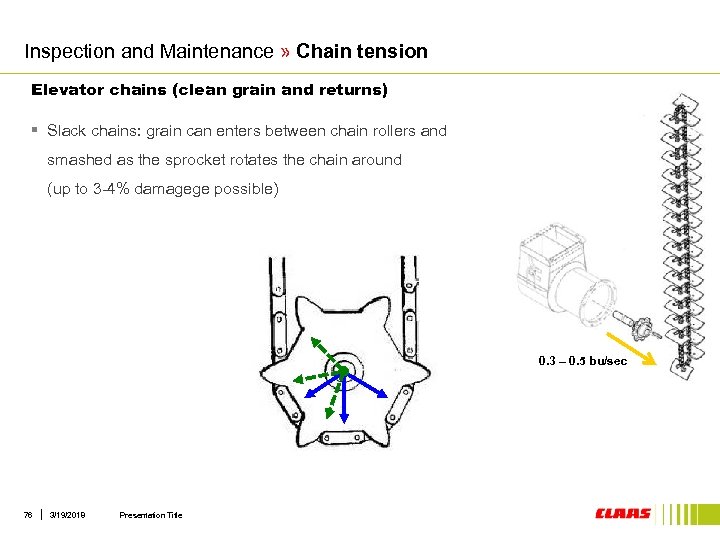 Inspection and Maintenance » Chain tension

Elevator chains (clean grain and returns)

▪ Slack chains: grain can enters between chain rollers and smashed as the sprocket rotates the chain around (up to 3-4% damagege possible)

0.3 – 0.5 bu/sec

76 | 3/19/2019 Presentation Title

CLAAS